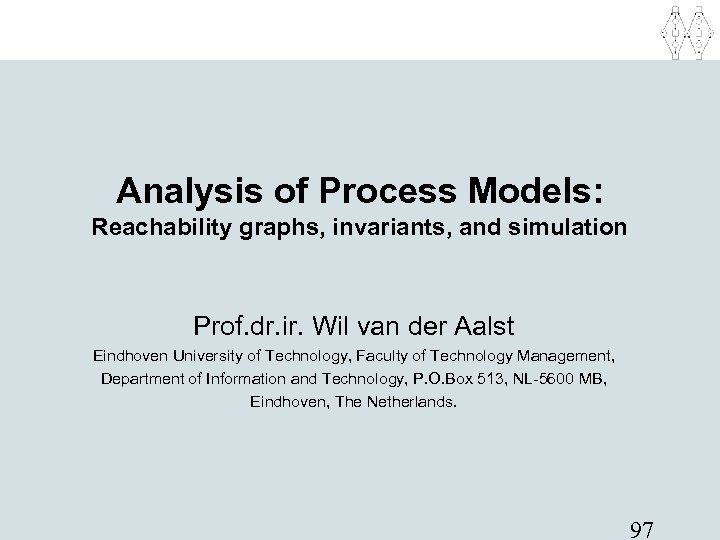 Analysis of Process Models:
Reachability graphs, invariants, and simulation

Prof.dr.ir. Wil van der Aalst
Eindhoven University of Technology, Faculty of Technology Management, Department of Information and Technology, P.O.Box 513, NL-5600 MB, Eindhoven, The Netherlands.

97